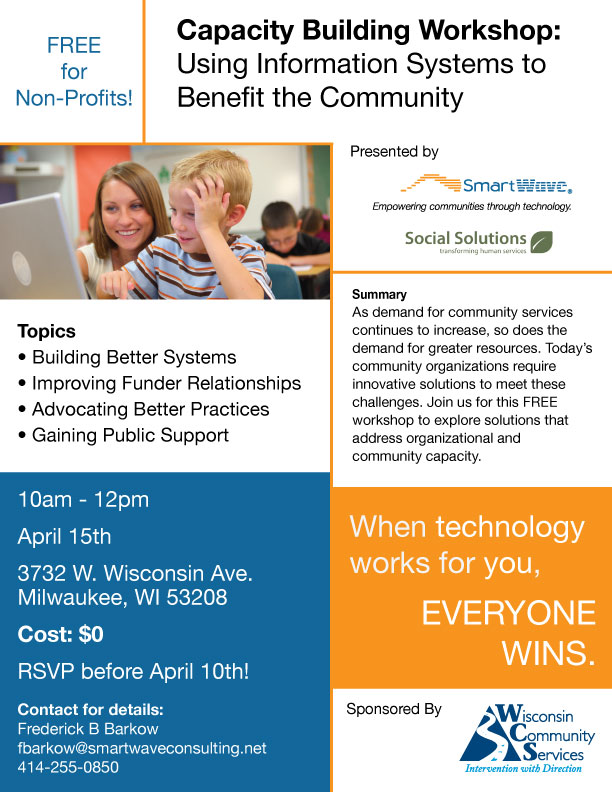 FREE for Non-Profits!

Capacity Building Workshop: Using Information Systems to Benefit the Community

Presented by

SmartWave.
Empowering communities through technology.

Social Solutions
transforming human services

Summary
As demand for community services continues to increase, so does the demand for greater resources. Today's community organizations require innovative solutions to meet these challenges. Join us for this FREE workshop to explore solutions that address organizational and community capacity.

Topics
• Building Better Systems
• Improving Funder Relationships
• Advocating Better Practices
• Gaining Public Support

10am - 12pm

April 15th

3732 W. Wisconsin Ave.
Milwaukee, WI 53208

Cost: $0

RSVP before April 10th!

Contact for details:
Frederick B Barkow
fbarkow@smartwaveconsulting.net
414-255-0850

When technology works for you,

EVERYONE WINS.

Sponsored By

Wisconsin Community Services
Intervention with Direction